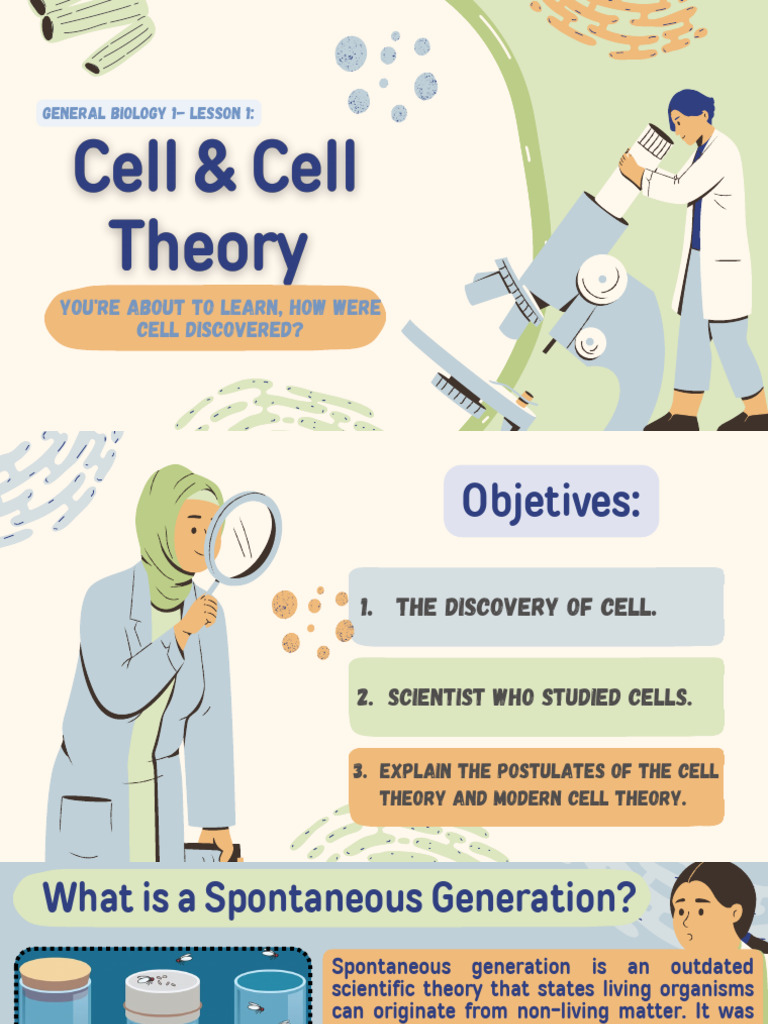 GENERAL BIOLOGY 1- LESSON 1:

Cell & Cell Theory

YOU'RE ABOUT TO LEARN, HOW WERE CELL DISCOVERED?

Objetives:

1. THE DISCOVERY OF CELL.

2. SCIENTIST WHO STUDIED CELLS.

3. EXPLAIN THE POSTULATES OF THE CELL THEORY AND MODERN CELL THEORY.

What is a Spontaneous Generation?

Spontaneous generation is an outdated scientific theory that states living organisms can originate from non-living matter. It was